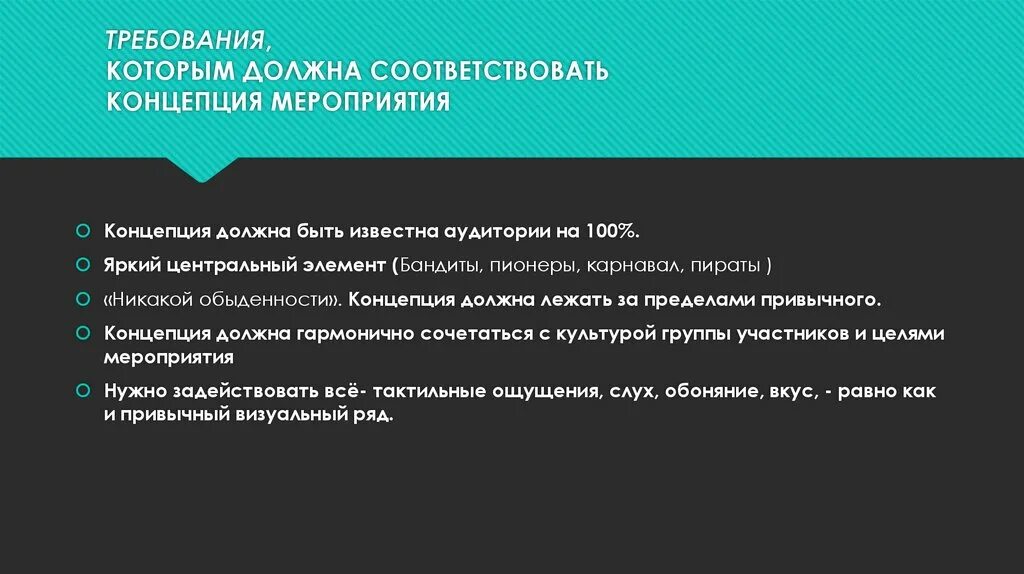 ТРЕБОВАНИЯ,
КОТОРЫМ ДОЛЖНА СООТВЕТСТВОВАТЬ
КОНЦЕПЦИЯ МЕРОПРИЯТИЯ

Концепция должна быть известна аудитории на 100%.

Яркий центральный элемент (Бандиты, пионеры, карнавал, пираты )

«Никакой обыденности». Концепция должна лежать за пределами привычного.

Концепция должна гармонично сочетаться с культурой группы участников и целями мероприятия

Нужно задействовать всё- тактильные ощущения, слух, обоняние, вкус, - равно как и привычный визуальный ряд.